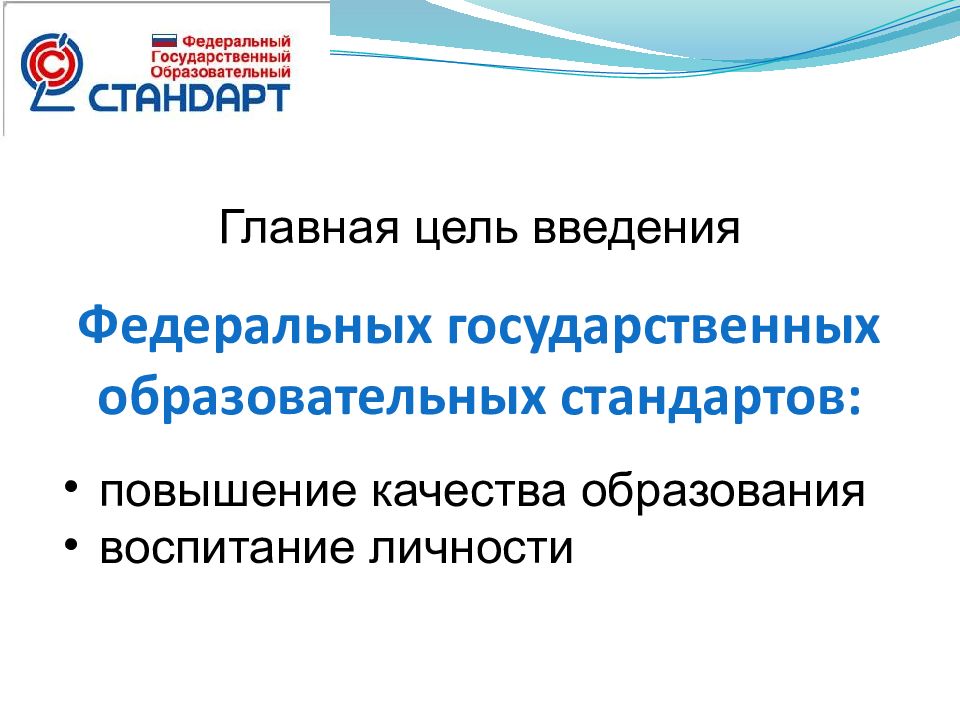 Федеральный Государственный Образовательный СТАНДАРТ

Главная цель введения

Федеральных государственных образовательных стандартов:

• повышение качества образования
• воспитание личности